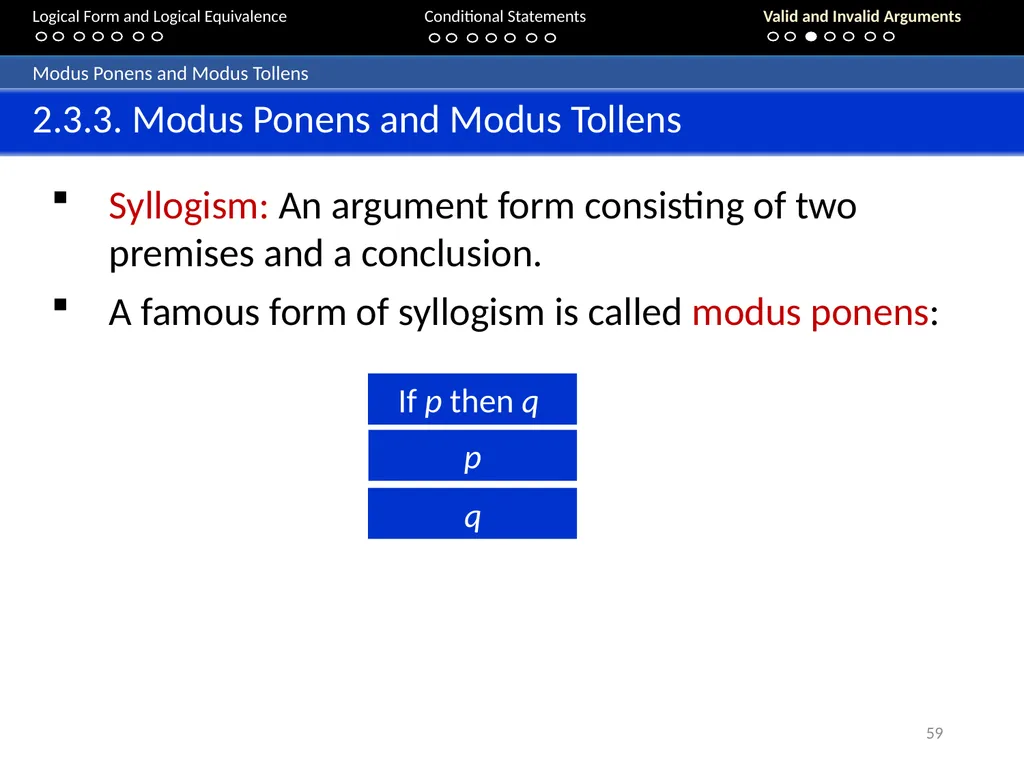 Logical Form and Logical Equivalence
Conditional Statements
Valid and Invalid Arguments

Modus Ponens and Modus Tollens

2.3.3. Modus Ponens and Modus Tollens

▪ Syllogism: An argument form consisting of two premises and a conclusion.

▪ A famous form of syllogism is called modus ponens:

If $p$ then $q$

$p$

$q$

59